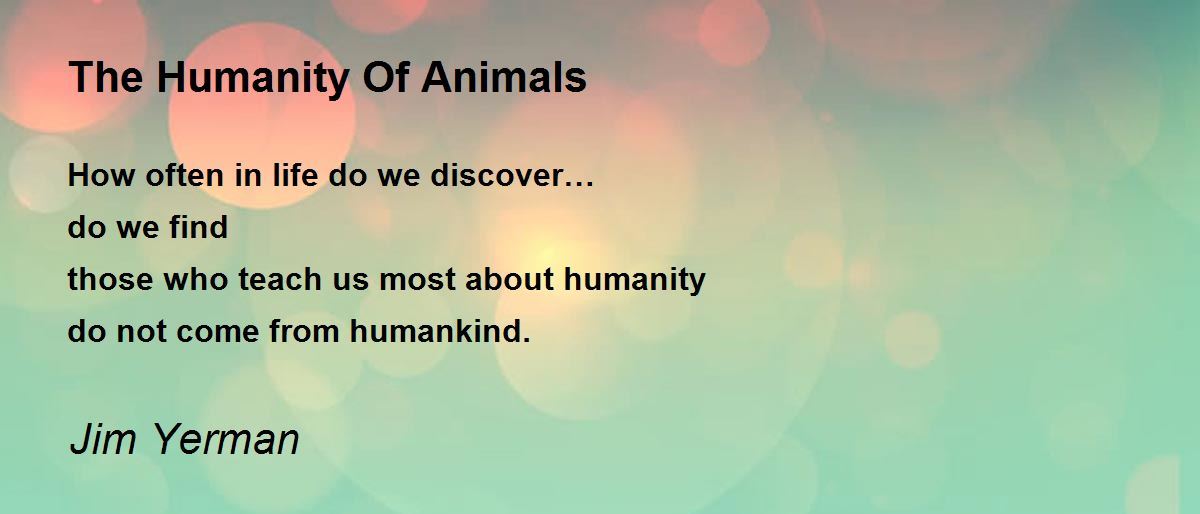 The Humanity Of Animals

How often in life do we discover…
do we find
those who teach us most about humanity
do not come from humankind.

Jim Yerman